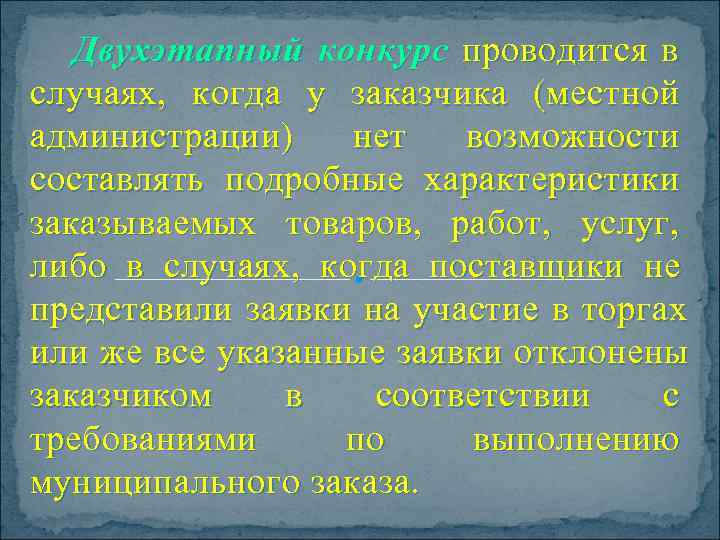 Двухэтапный конкурс проводится в случаях, когда у заказчика (местной администрации) нет возможности составлять подробные характеристики заказываемых товаров, работ, услуг, либо в случаях, когда поставщики не представили заявки на участие в торгах или же все указанные заявки отклонены заказчиком в соответствии с требованиями по выполнению муниципального заказа.